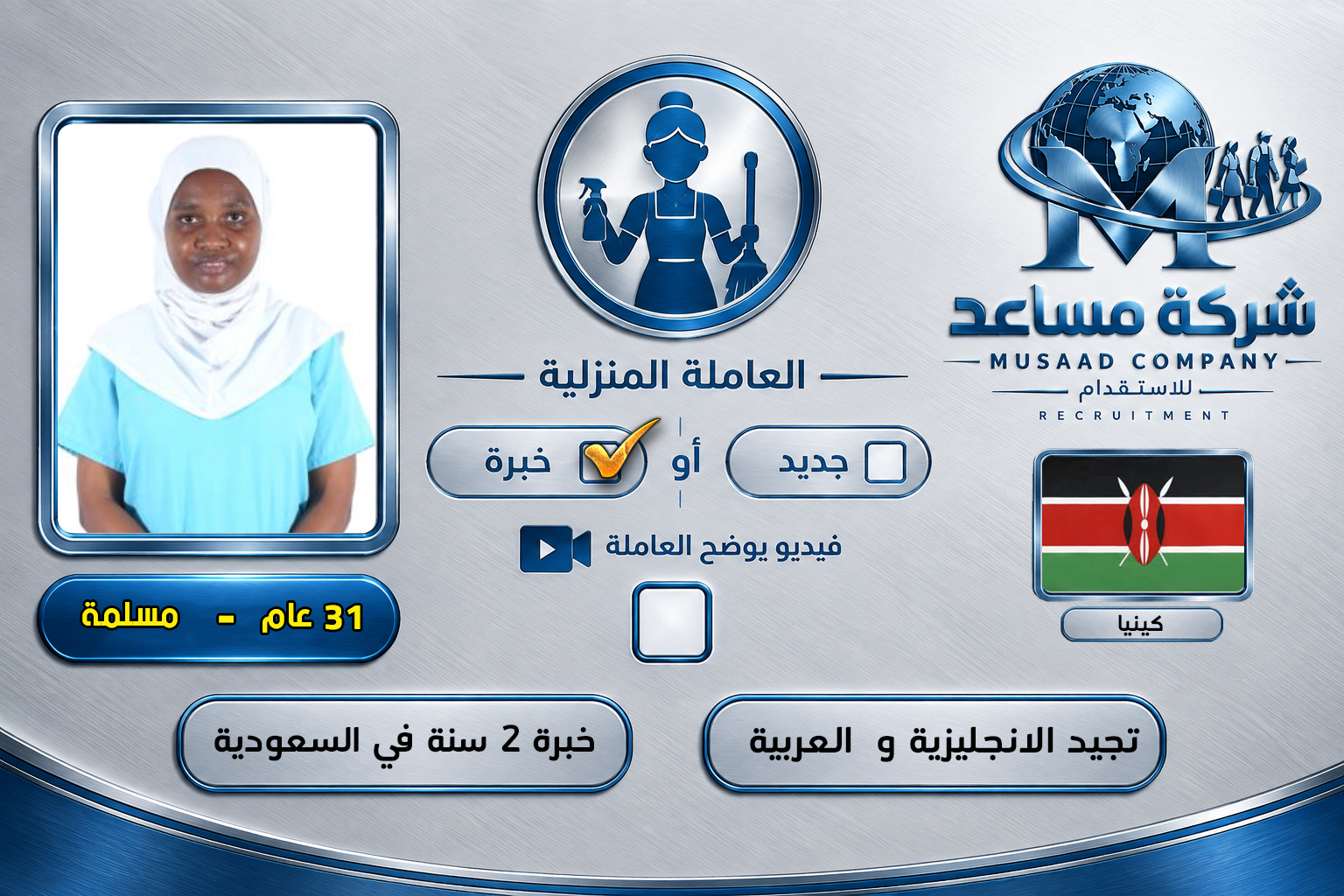 شركة مساعد
MUSAAD COMPANY
للاستقدام
RECRUITMENT

كينيا

العاملة المنزلية

جديد أو خبرة

فيديو يوضح العاملة

31 عام - مسلمة

تجيد الانجليزية و العربية

خبرة 2 سنة في السعودية